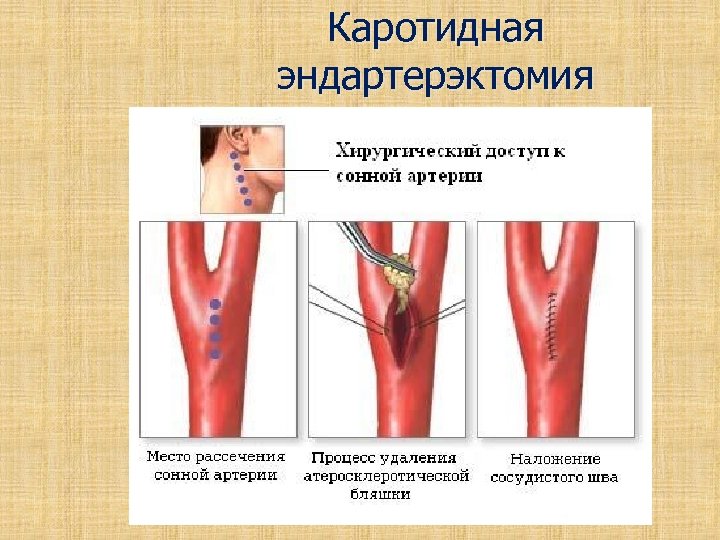 Каротидная эндартерэктомия

Хирургический доступ к сонной артерии

Место рассечения сонной артерии

Процесс удаления атеросклеротической бляшки

Наложение сосудистого шва